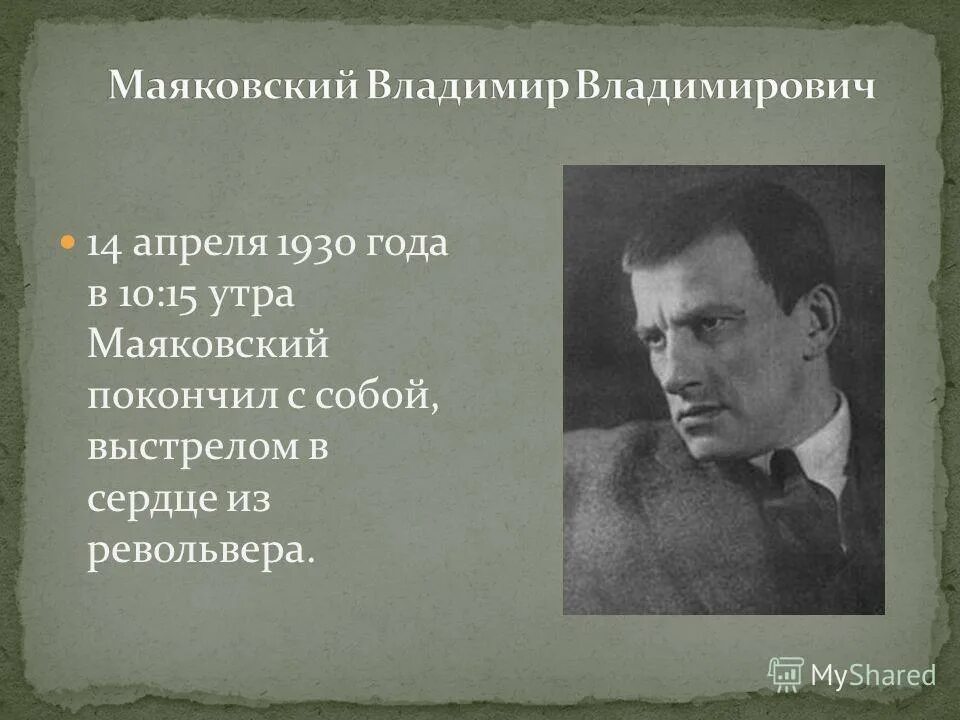 Маяковский Владимир Владимирович

14 апреля 1930 года в 10:15 утра Маяковский покончил с собой, выстрелом в сердце из револьвера.

MyShared